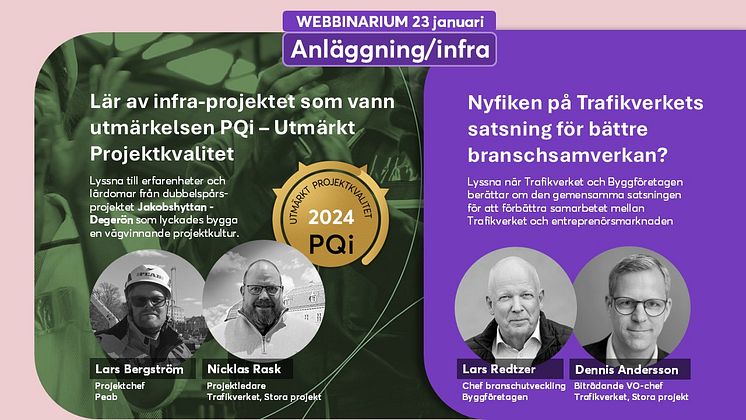 WEBBINARIUM 23 januari

Anläggning/infra

Lär av infra-projektet som vann utmärkelsen PQi – Utmärkt Projektkvalitet

Lyssna till erfarenheter och lärdomar från dubbelspårsprojektet Jakobshyttan - Degerön som lyckades bygga en vägvinnande projektkultur.

UTMÄRKT PROJEKTKVALITET 2024 PQi

PEAB

Lars Bergström
Projektchef
Peab

Nicklas Rask
Projektledare
Trafikverket, Stora projekt

Nyfiken på Trafikverkets satsning för bättre branschsamverkan?

Lyssna när Trafikverket och Byggföretagen berättar om den gemensamma satsningen för att förbättra samarbetet mellan Trafikverket och entreprenörsmarknaden

Lars Redtzer
Chef branschutveckling
Byggföretagen

Dennis Andersson
Biträdande VO-chef
Trafikverket, Stora projekt